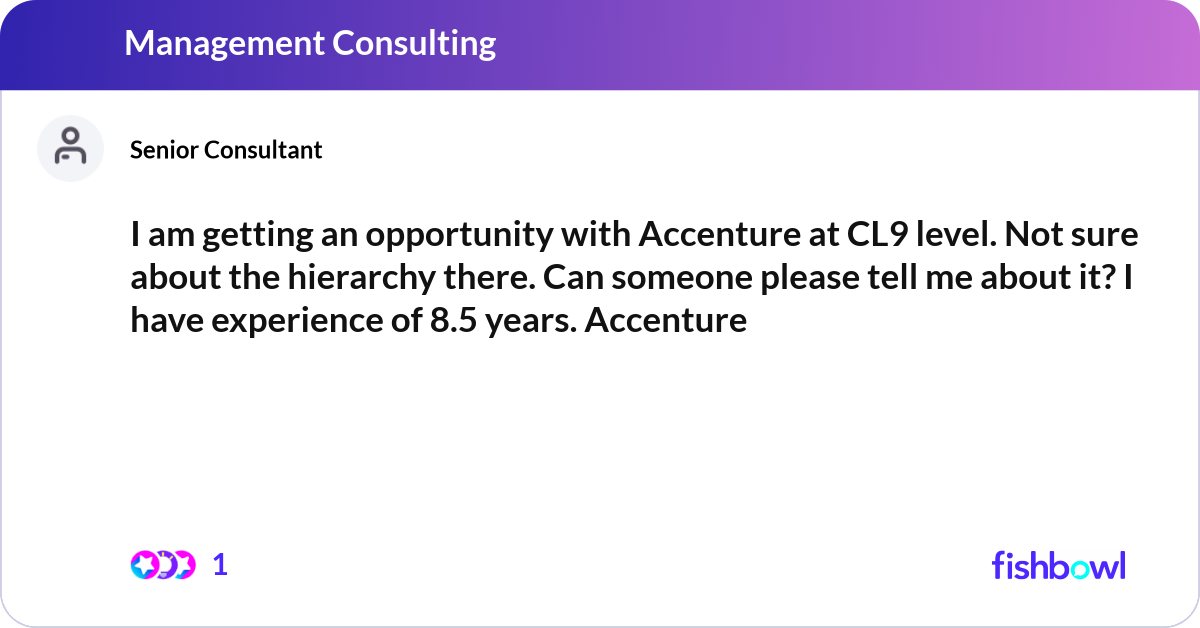 Management Consulting

Senior Consultant

I am getting an opportunity with Accenture at CL9 level. Not sure about the hierarchy there. Can someone please tell me about it? I have experience of 8.5 years. Accenture

1

fishbowl